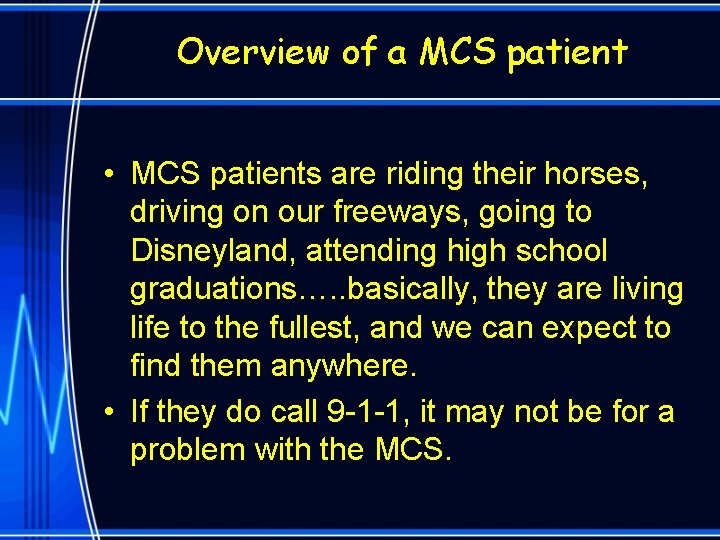 Overview of a MCS patient

• MCS patients are riding their horses, driving on our freeways, going to Disneyland, attending high school graduations…..basically, they are living life to the fullest, and we can expect to find them anywhere.

• If they do call 9-1-1, it may not be for a problem with the MCS.